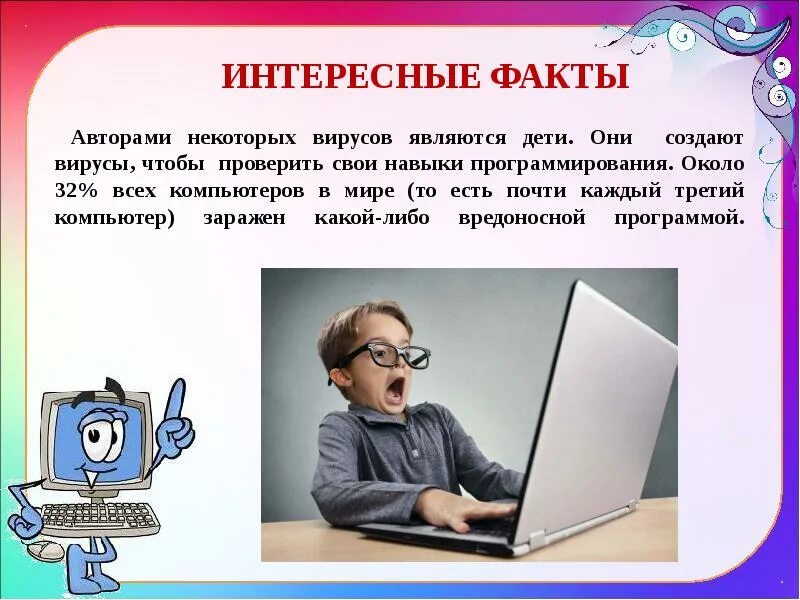 ИНТЕРЕСНЫЕ ФАКТЫ

Авторами некоторых вирусов являются дети. Они создают вирусы, чтобы проверить свои навыки программирования. Около 32% всех компьютеров в мире (то есть почти каждый третий компьютер) заражен какой-либо вредоносной программой.